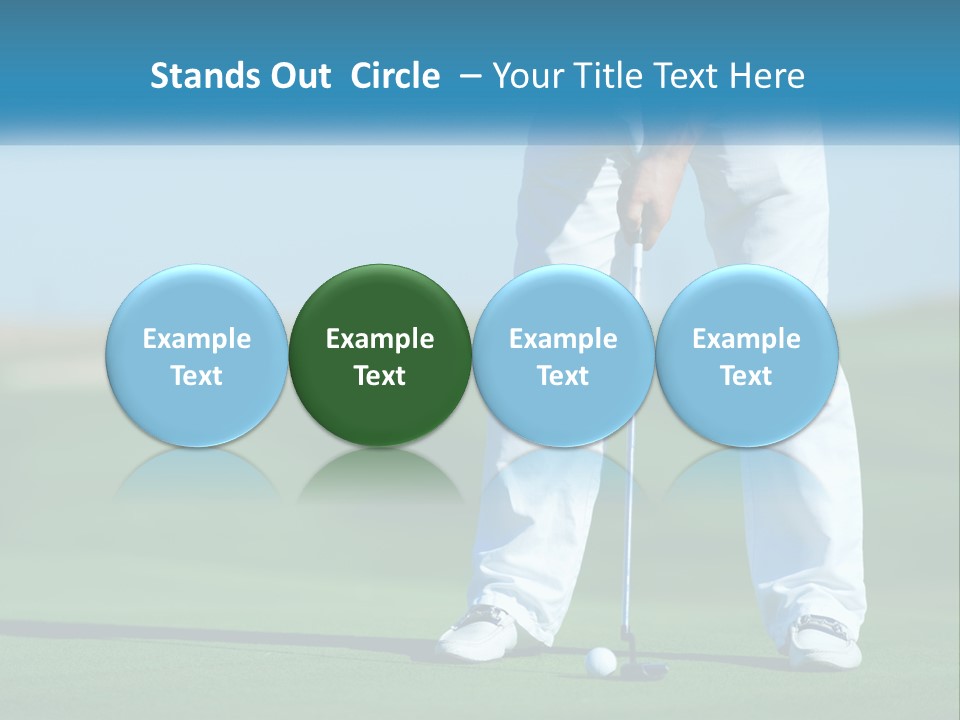 Stands Out Circle – Your Title Text Here

Example Text

Example Text

Example Text

Example Text